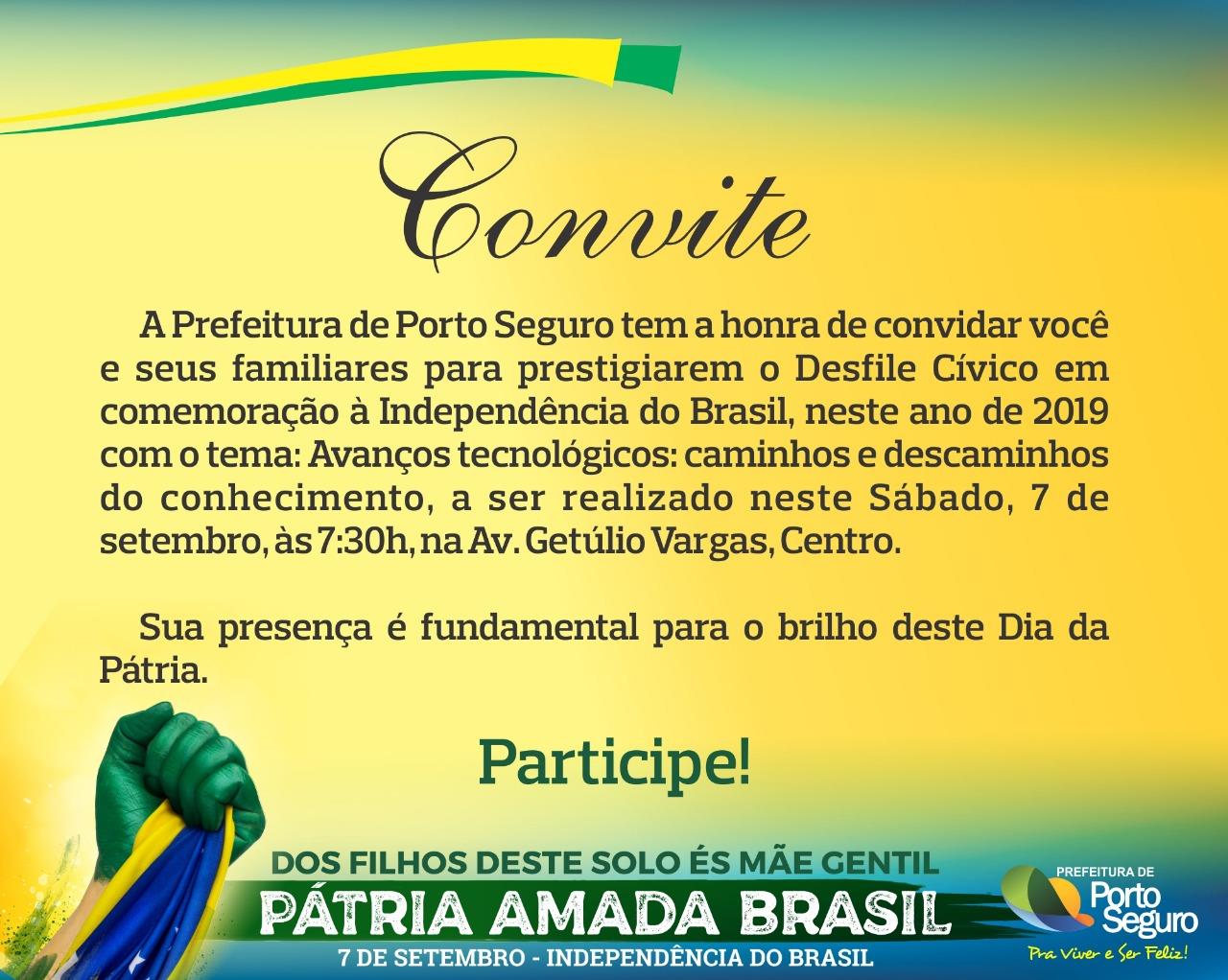 Convite

A Prefeitura de Porto Seguro tem a honra de convidar você e seus familiares para prestigiarem o Desfile Cívico em comemoração à Independência do Brasil, neste ano de 2019 com o tema: Avanços tecnológicos: caminhos e descaminhos do conhecimento, a ser realizado neste Sábado, 7 de setembro, às 7:30h, na Av. Getúlio Vargas, Centro.

Sua presença é fundamental para o brilho deste Dia da Pátria.

Participe!

DOS FILHOS DESTE SOLO ÉS MÃE GENTIL
PÁTRIA AMADA BRASIL
7 DE SETEMBRO - INDEPENDÊNCIA DO BRASIL

PREFEITURA DE Porto Seguro
Pra Viver e Ser Feliz!